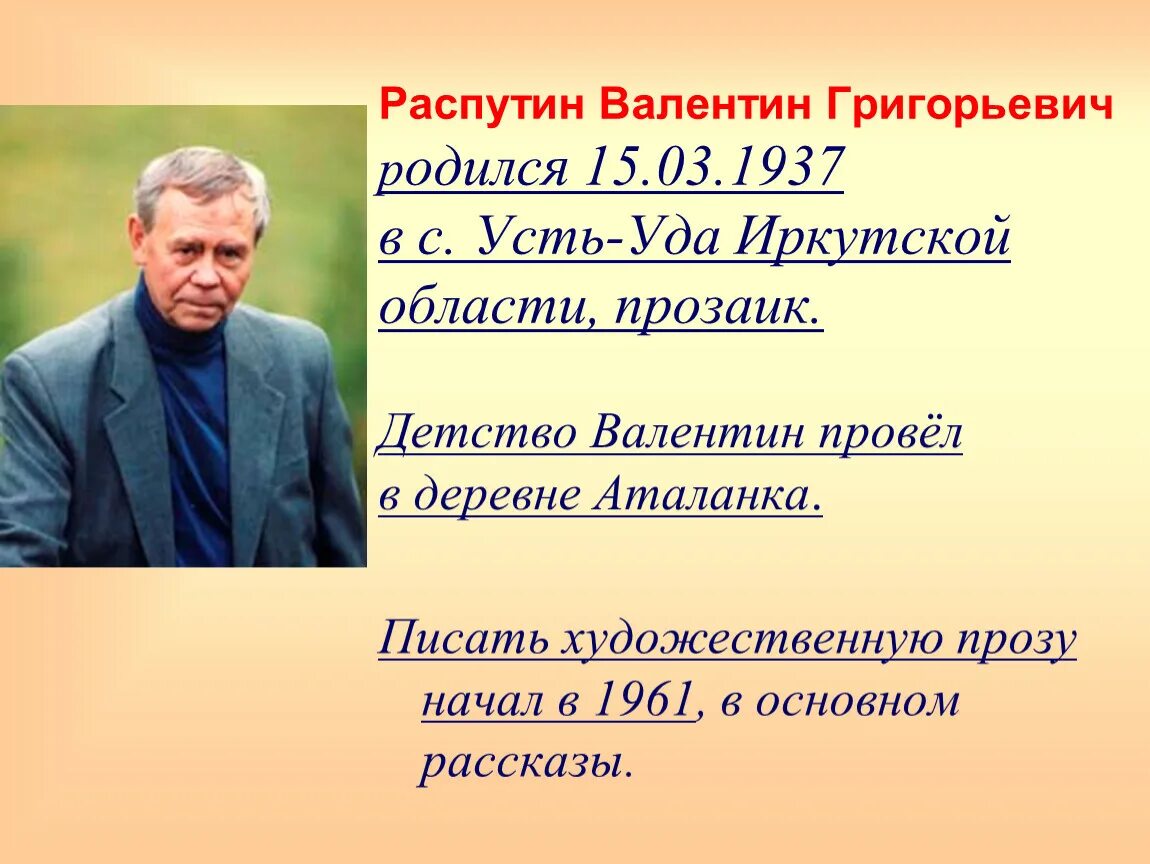 Распутин Валентин Григорьевич
родился 15.03.1937 в с. Усть-Уда Иркутской области, прозаик.

Детство Валентин провёл в деревне Аталанка.

Писать художественную прозу начал в 1961, в основном рассказы.